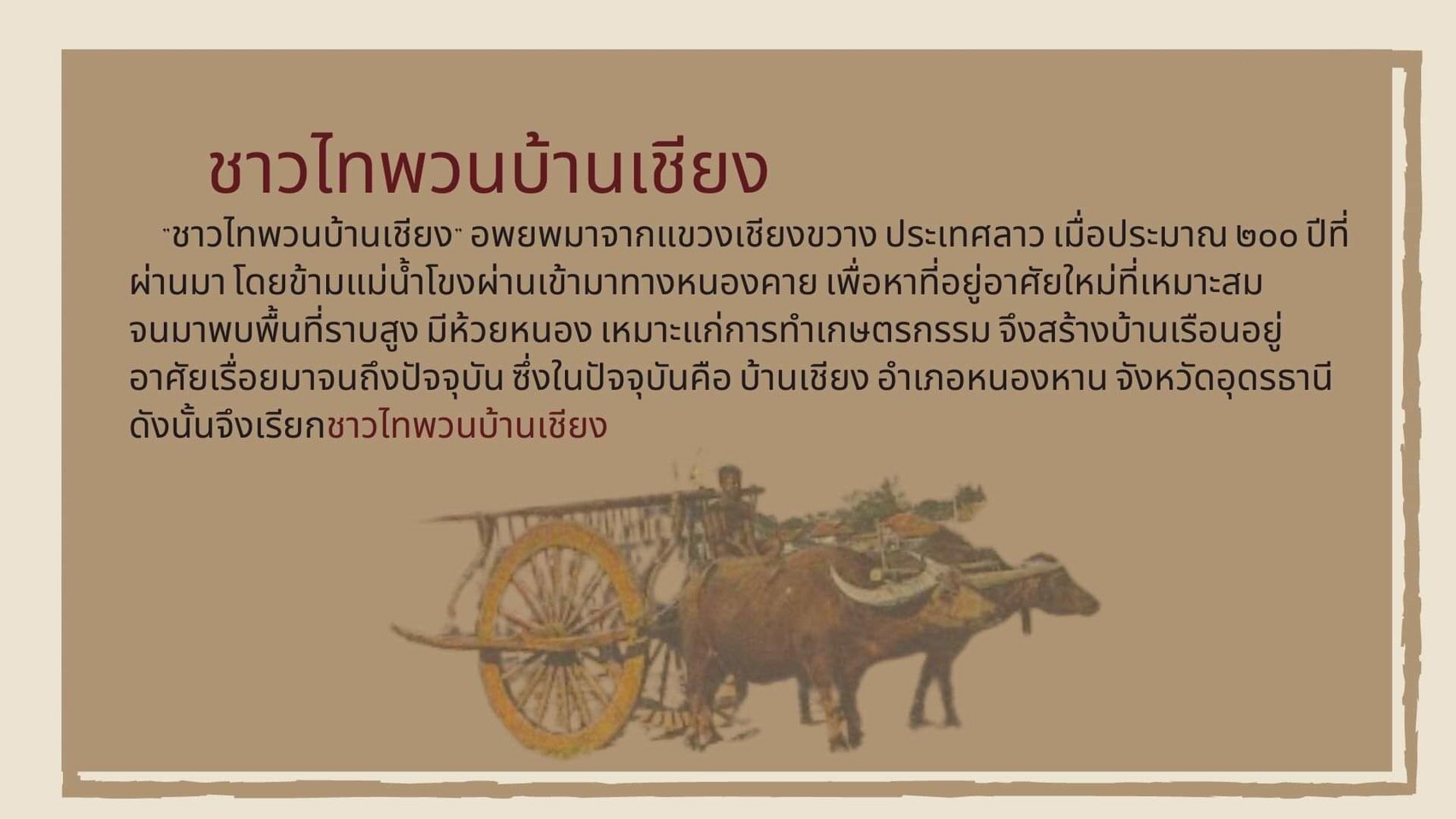 ชาวไทพวนบ้านเชียง

"ชาวไทพวนบ้านเชียง" อพยพมาจากแขวงเชียงขวาง ประเทศลาว เมื่อประมาณ ๒๐๐ ปีที่ผ่านมา โดยข้ามแม่น้ำโขงผ่านเข้ามาทางหนองคาย เพื่อหาที่อยู่อาศัยใหม่ที่เหมาะสม จนมาพบพื้นที่ราบสูง มีห้วยหนอง เหมาะแก่การทำเกษตรกรรม จึงสร้างบ้านเรือนอยู่อาศัยเรื่อยมาจนถึงปัจจุบัน ซึ่งในปัจจุบันคือ บ้านเชียง อำเภอหนองหาน จังหวัดอุดรธานี ดังนั้นจึงเรียกชาวไทพวนบ้านเชียง